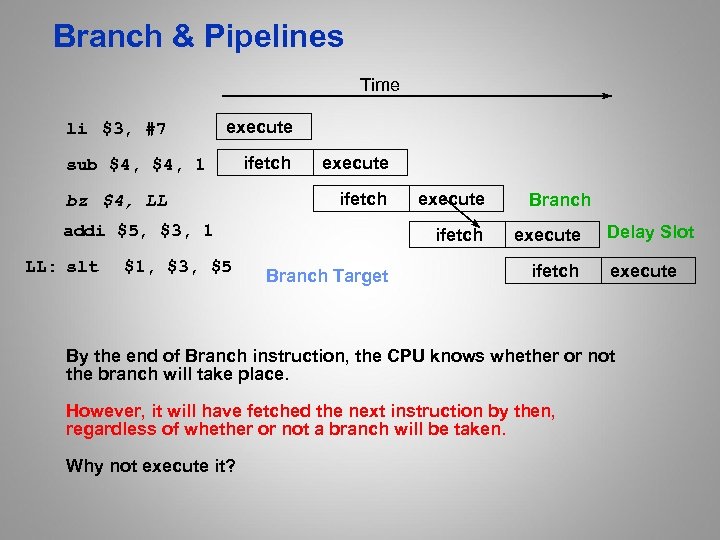 Branch & Pipelines

Time

li $3, #7 execute

sub $4, $4, 1 ifetch execute

bz $4, LL ifetch execute Branch

addi $5, $3, 1 ifetch execute Delay Slot

LL: slt $1, $3, $5 Branch Target ifetch execute

By the end of Branch instruction, the CPU knows whether or not the branch will take place.

However, it will have fetched the next instruction by then, regardless of whether or not a branch will be taken.

Why not execute it?